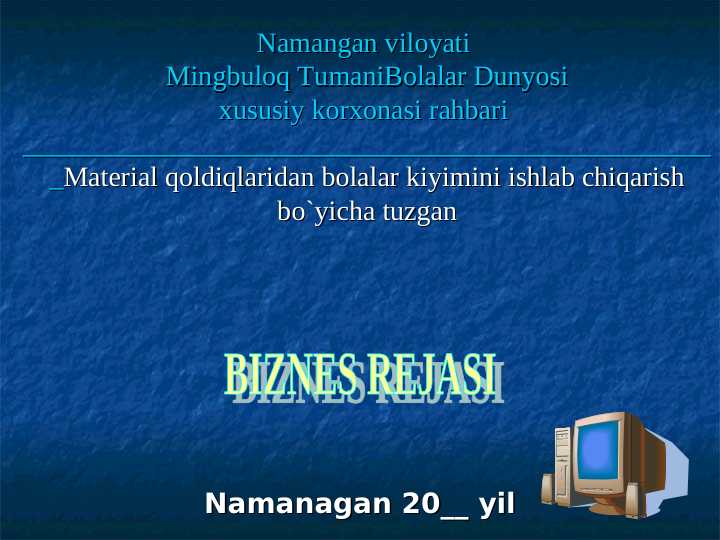 Namangan viloyati
Mingbuloq TumaniBolalar Dunyosi
xususiy korxonasi rahbari

_Material qoldiqlaridan bolalar kiyimini ishlab chiqarish bo`yicha tuzgan

BIZNES REJASI

Namanagan 20__ yil